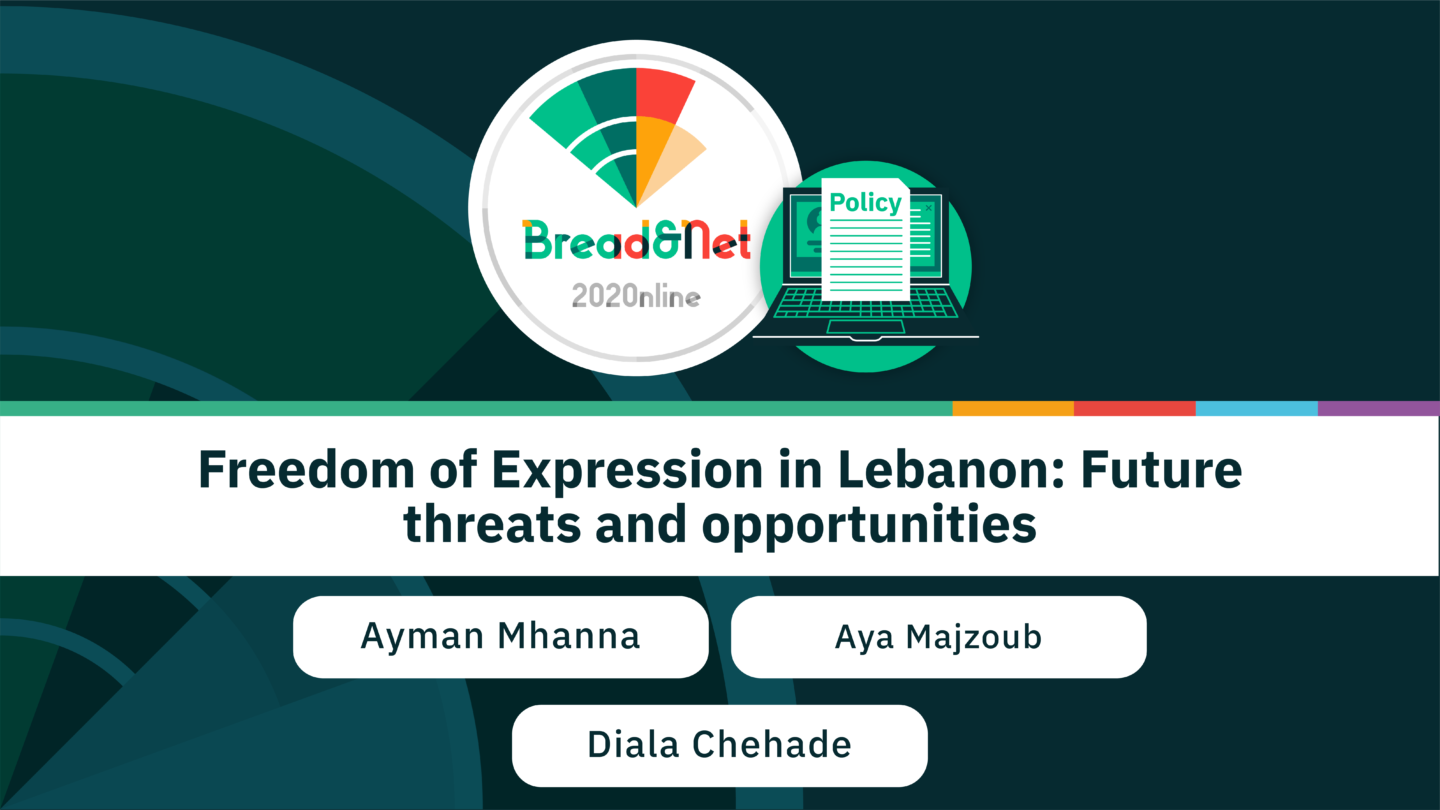 Bread&Net
2020nline

Policy

Freedom of Expression in Lebanon: Future threats and opportunities

Ayman Mhanna

Aya Majzoub

Diala Chehade